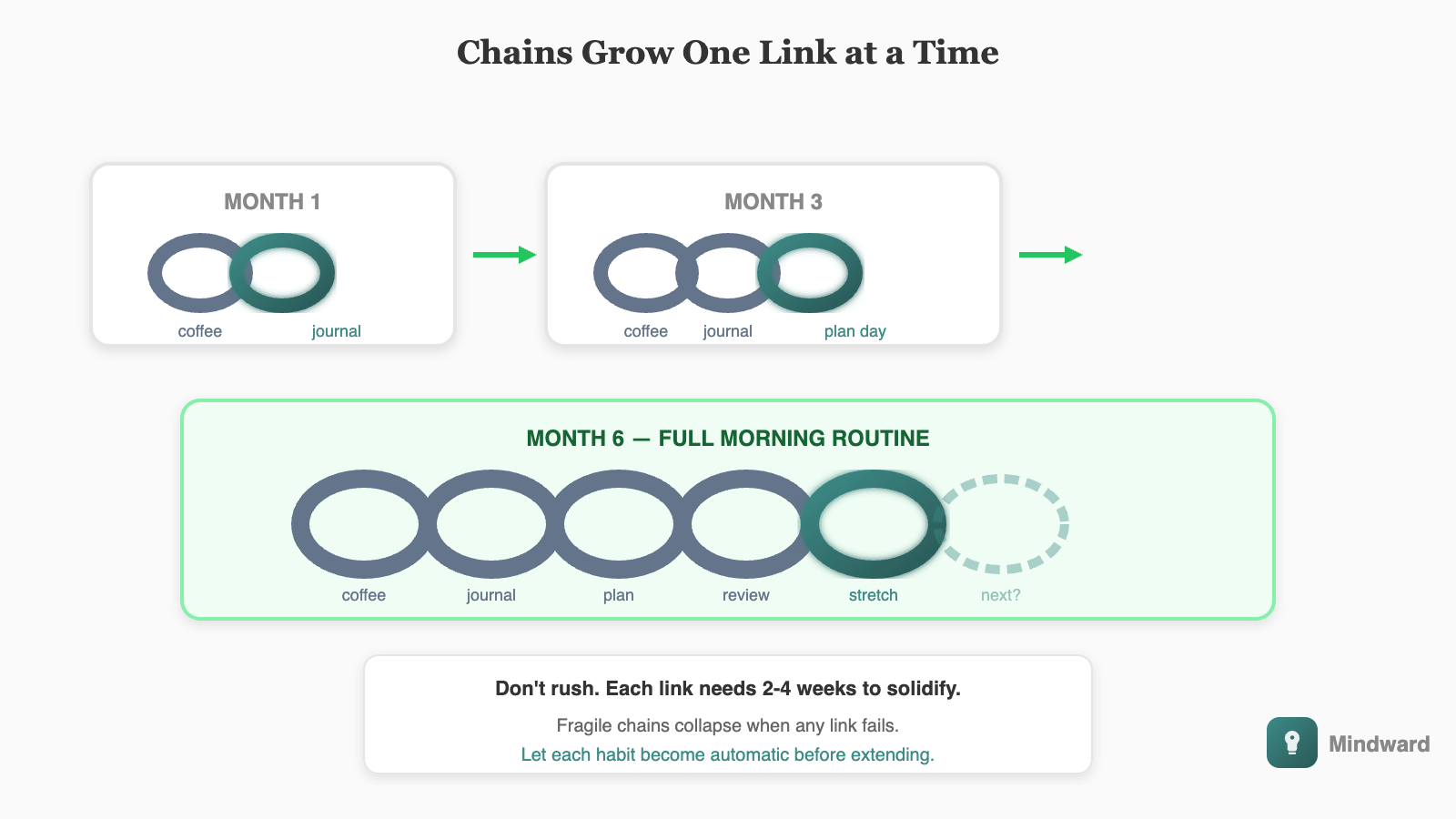 Chains Grow One Link at a Time

MONTH 1

coffee journal

MONTH 3

coffee journal plan day

MONTH 6 — FULL MORNING ROUTINE

coffee journal plan review stretch next?

Don't rush. Each link needs 2-4 weeks to solidify.

Fragile chains collapse when any link fails.

Let each habit become automatic before extending.

Mindward